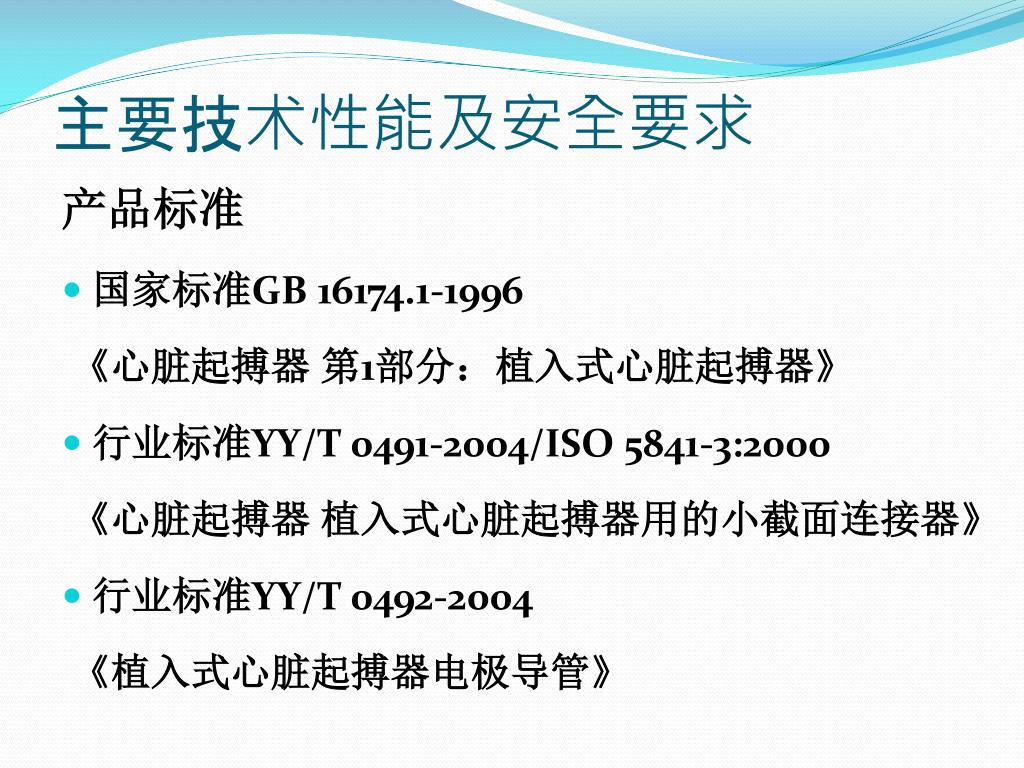 主要技术性能及安全要求

产品标准

国家标准GB 16174.1-1996

《心脏起搏器 第1部分：植入式心脏起搏器》

行业标准YY/T 0491-2004/ISO 5841-3:2000

《心脏起搏器 植入式心脏起搏器用的小截面连接器》

行业标准YY/T 0492-2004

《植入式心脏起搏器电极导管》